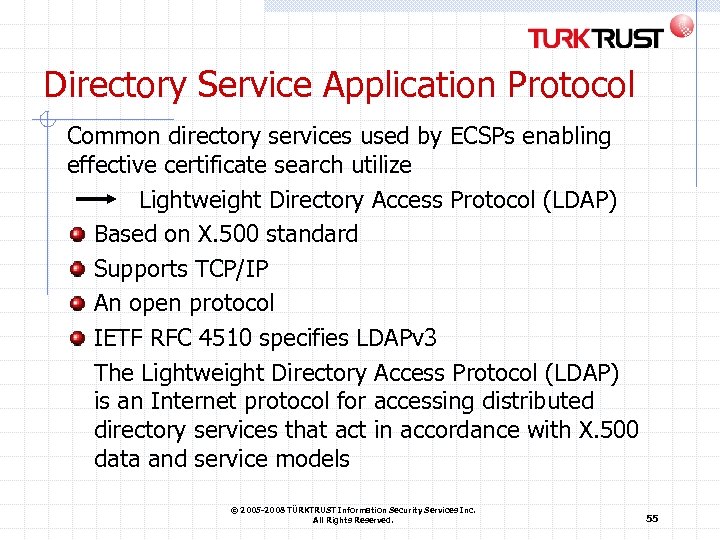 TURKTRUST

Directory Service Application Protocol

Common directory services used by ECSPs enabling effective certificate search utilize

Lightweight Directory Access Protocol (LDAP)

Based on X.500 standard

Supports TCP/IP

An open protocol

IETF RFC 4510 specifies LDAPv3

The Lightweight Directory Access Protocol (LDAP) is an Internet protocol for accessing distributed directory services that act in accordance with X.500 data and service models

© 2005-2008 TÜRKTRUST Information Security Services Inc. All Rights Reserved.

55